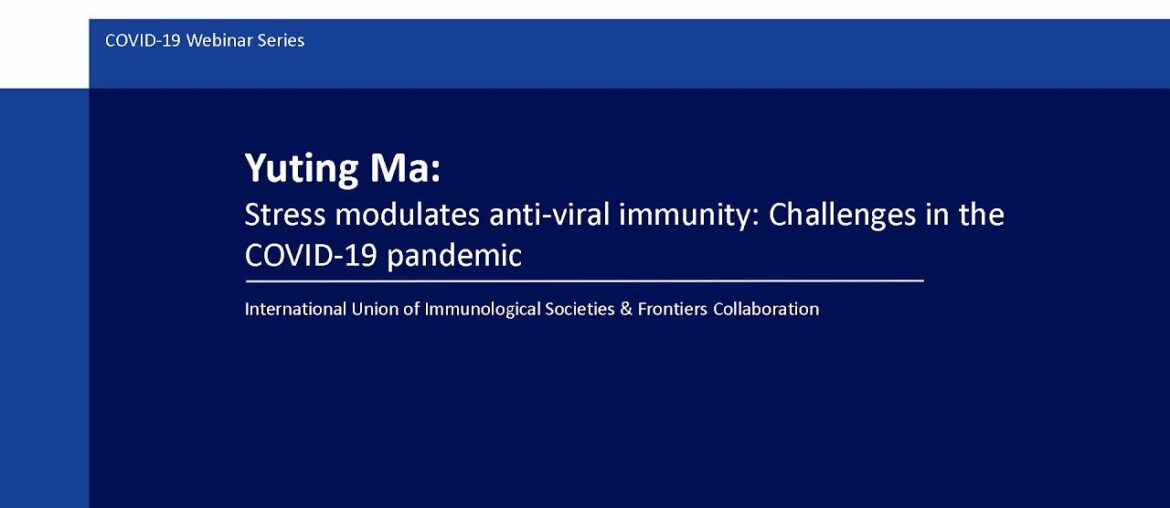 COVID-19 Webinar Series

Yuting Ma:
Stress modulates anti-viral immunity: Challenges in the COVID-19 pandemic

International Union of Immunological Societies & Frontiers Collaboration